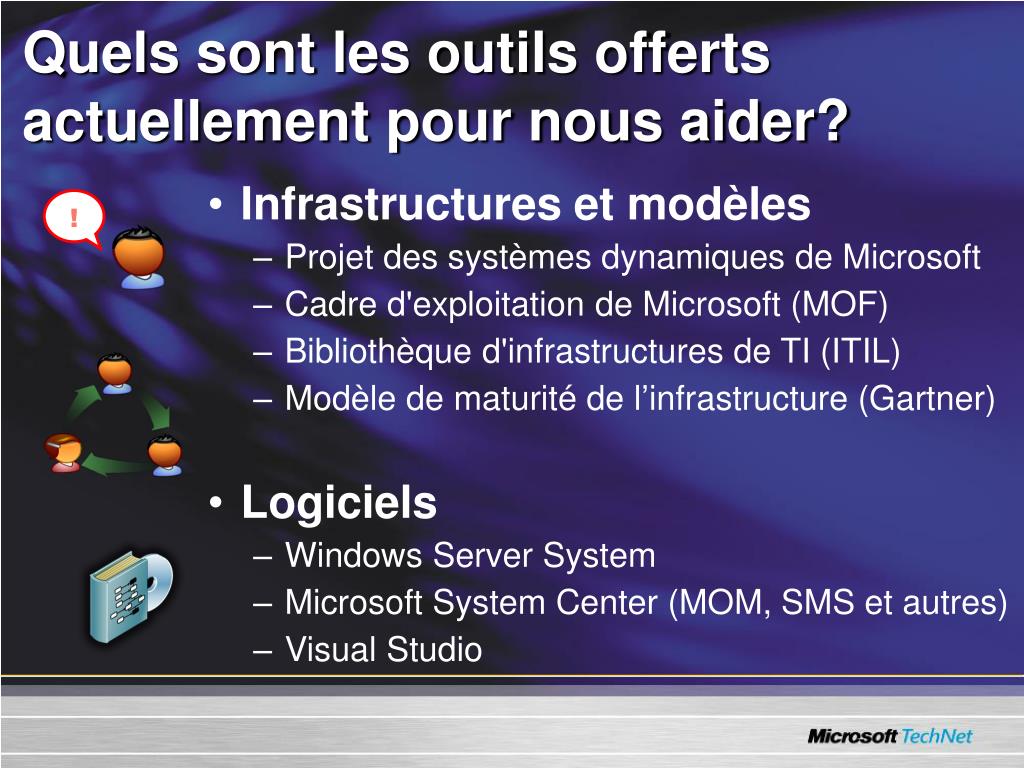 Quels sont les outils offerts actuellement pour nous aider?

!

• Infrastructures et modèles
– Projet des systèmes dynamiques de Microsoft
– Cadre d'exploitation de Microsoft (MOF)
– Bibliothèque d'infrastructures de TI (ITIL)
– Modèle de maturité de l’infrastructure (Gartner)

• Logiciels
– Windows Server System
– Microsoft System Center (MOM, SMS et autres)
– Visual Studio

Microsoft TechNet